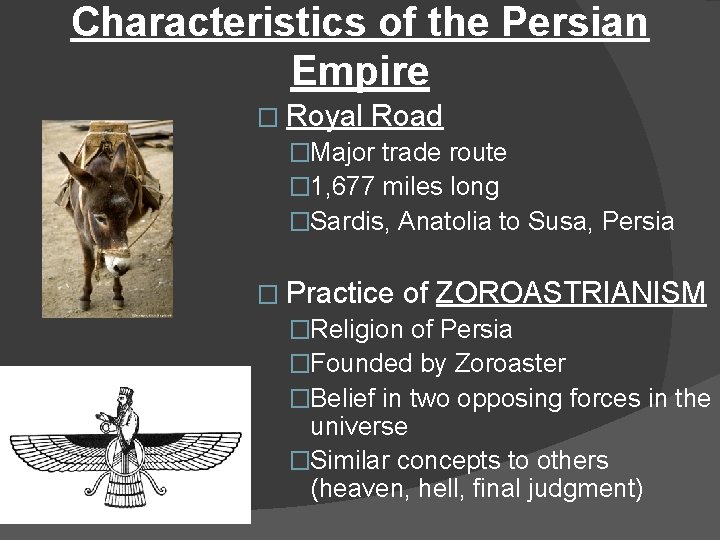 Characteristics of the Persian Empire

□ Royal Road
□Major trade route
□1,677 miles long
□Sardis, Anatolia to Susa, Persia

□ Practice of ZOROASTRIANISM
□Religion of Persia
□Founded by Zoroaster
□Belief in two opposing forces in the universe
□Similar concepts to others (heaven, hell, final judgment)